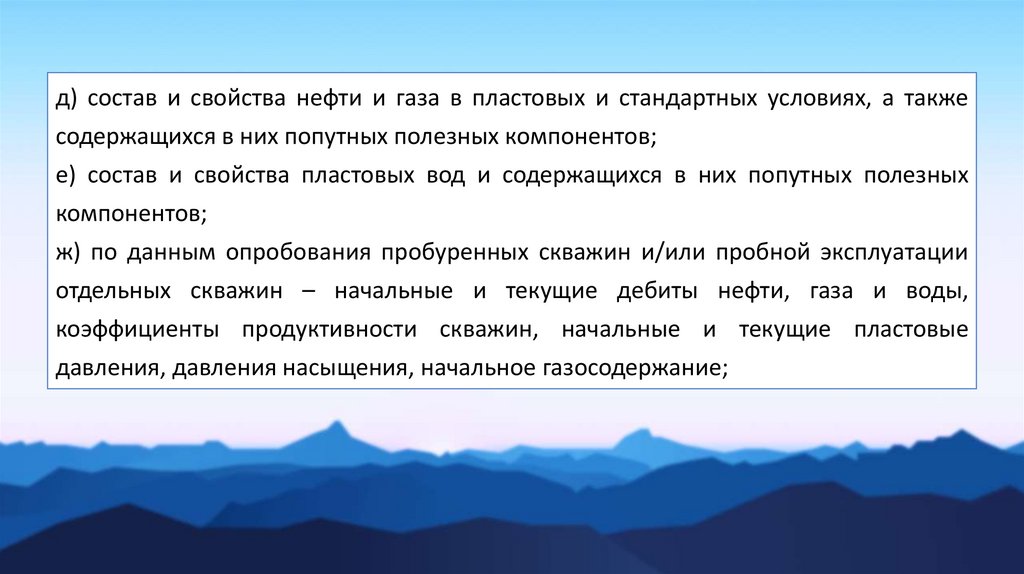 д) состав и свойства нефти и газа в пластовых и стандартных условиях, а также содержащихся в них попутных полезных компонентов;

е) состав и свойства пластовых вод и содержащихся в них попутных полезных компонентов;

ж) по данным опробования пробуренных скважин и/или пробной эксплуатации отдельных скважин – начальные и текущие дебиты нефти, газа и воды, коэффициенты продуктивности скважин, начальные и текущие пластовые давления, давления насыщения, начальное газосодержание;